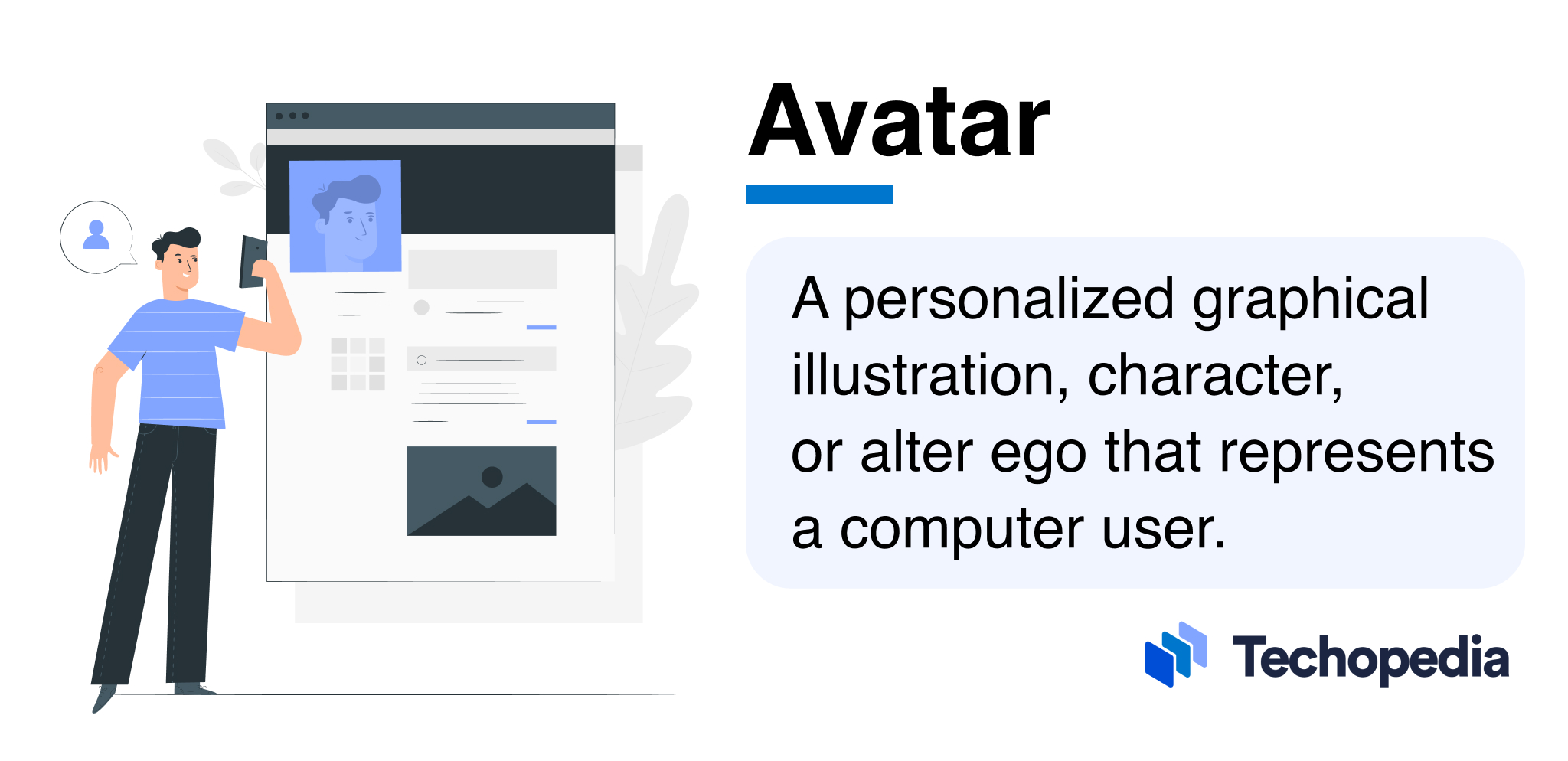 Avatar

A personalized graphical illustration, character, or alter ego that represents a computer user.

Techopedia